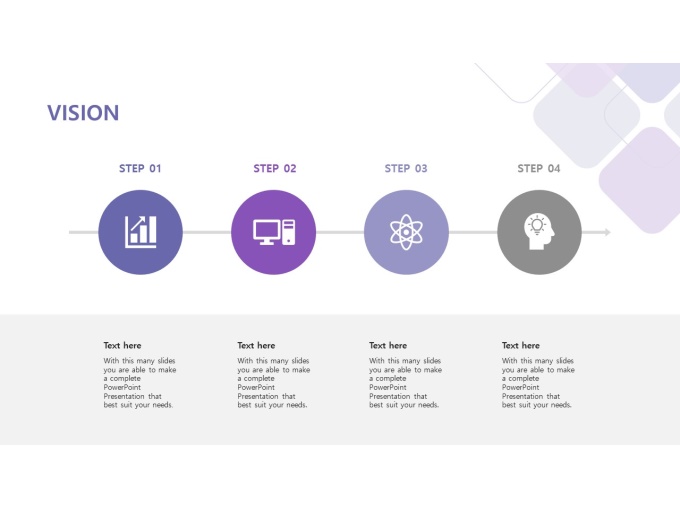 VISION

STEP 01

STEP 02

STEP 03

STEP 04

Text here

With this many slides you are able to make a complete PowerPoint Presentation that best suit your needs.

Text here

With this many slides you are able to make a complete PowerPoint Presentation that best suit your needs.

Text here

With this many slides you are able to make a complete PowerPoint Presentation that best suit your needs.

Text here

With this many slides you are able to make a complete PowerPoint Presentation that best suit your needs.